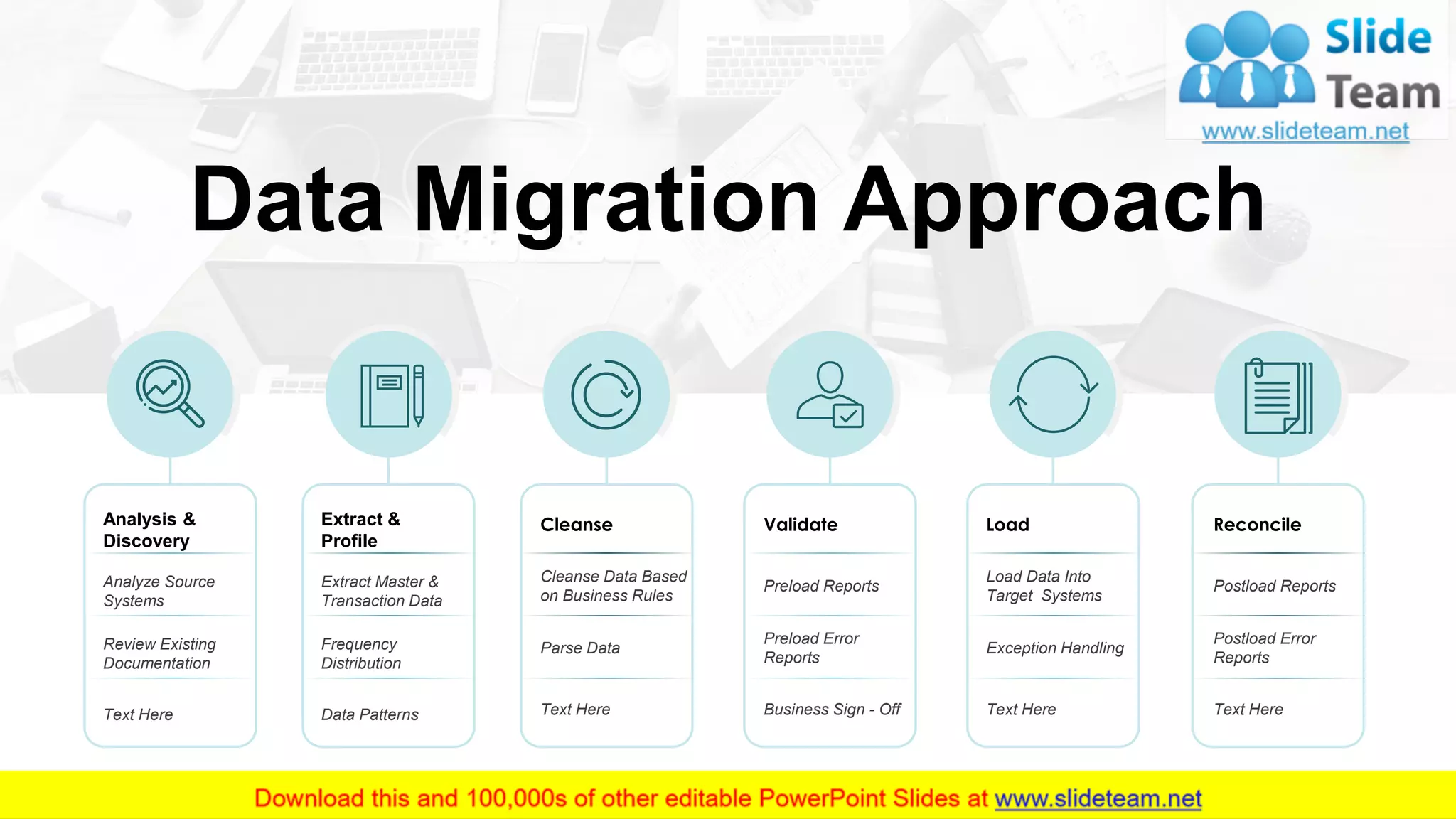 Slide Team
www.slideteam.net

Data Migration Approach

Analysis & Discovery

Analyze Source Systems

Review Existing Documentation

Text Here

Extract & Profile

Extract Master & Transaction Data

Frequency Distribution

Data Patterns

Cleanse

Cleanse Data Based on Business Rules

Parse Data

Text Here

Validate

Preload Reports

Preload Error Reports

Business Sign - Off

Load

Load Data Into Target Systems

Exception Handling

Text Here

Reconcile

Postload Reports

Postload Error Reports

Text Here

Download this and 100,000s of other editable PowerPoint Slides at www.slideteam.net